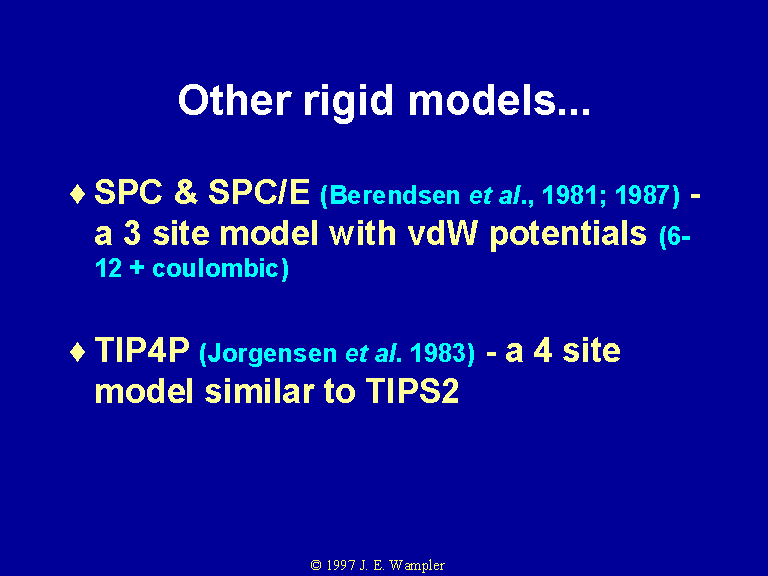 Other rigid models...

♦ SPC & SPC/E (Berendsen et al., 1981; 1987) - a 3 site model with vdW potentials (6-12 + coulombic)

♦ TIP4P (Jorgensen et al. 1983) - a 4 site model similar to TIPS2

© 1997 J. E. Wampler